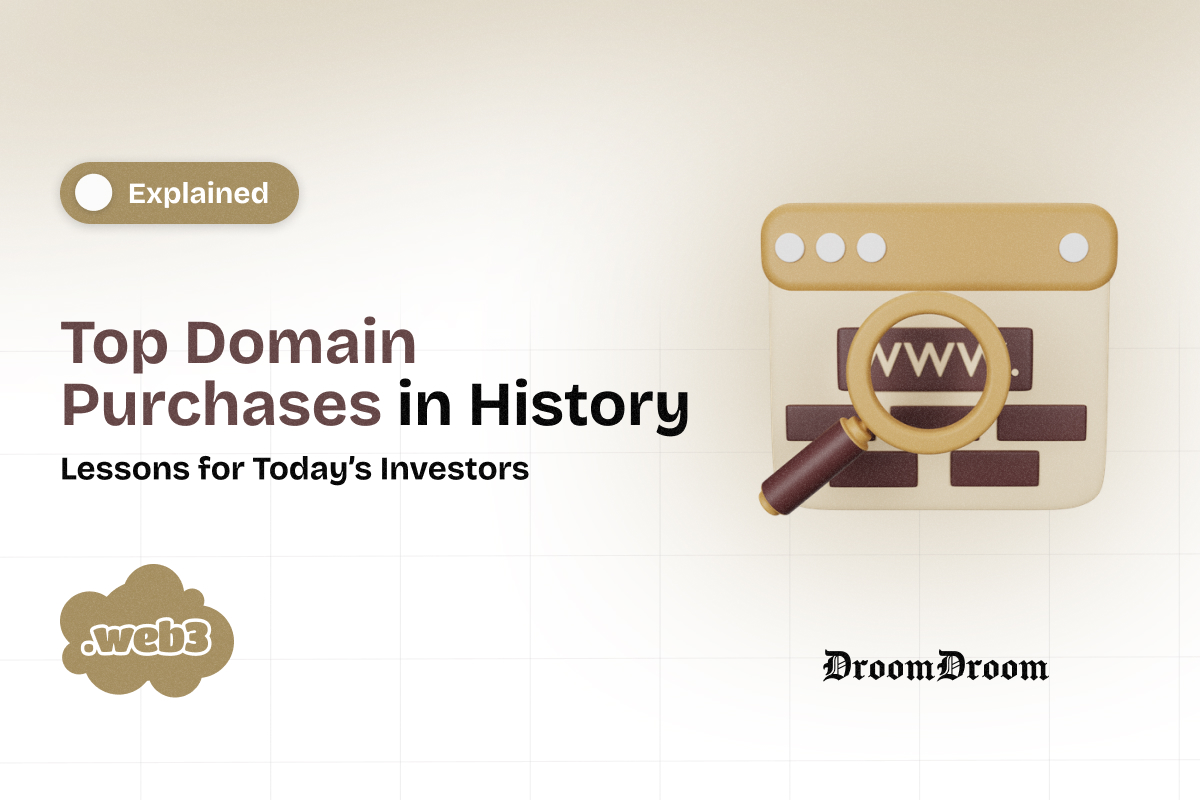 Explained

Top Domain Purchases in History

Lessons for Today's Investors

www.

.web3

DroomDroom